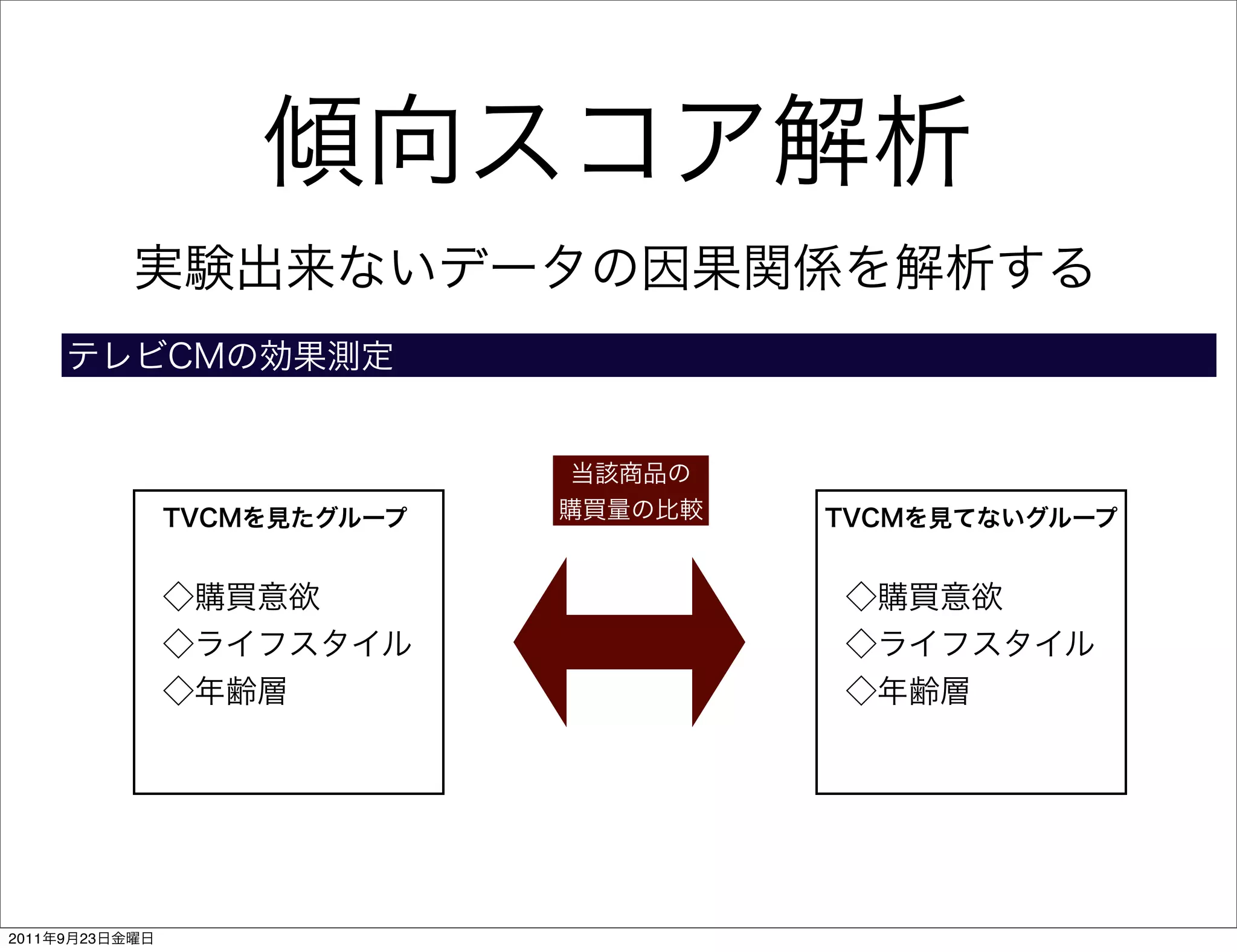 傾向スコア解析

実験出来ないデータの因果関係を解析する

テレビCMの効果測定

TVCMを見たグループ

◇購買意欲
◇ライフスタイル
◇年齢層

当該商品の
購買量の比較

TVCMを見てないグループ

◇購買意欲
◇ライフスタイル
◇年齢層

2011年9月23日金曜日